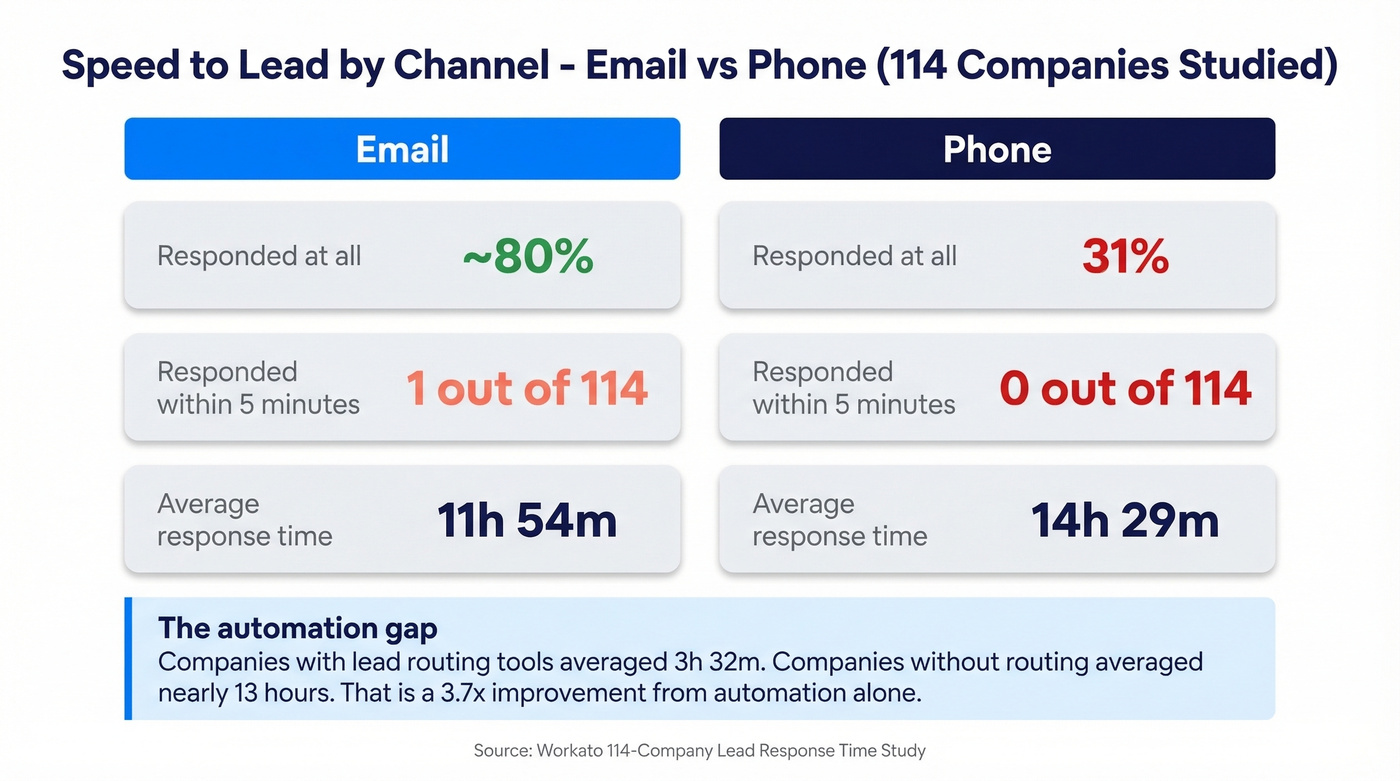 Speed to Lead by Channel - Email vs Phone (114 Companies Studied)

Email

Responded at all ~80%

Responded within 5 minutes 1 out of 114

Average response time 11h 54m

Phone

Responded at all 31%

Responded within 5 minutes 0 out of 114

Average response time 14h 29m

The automation gap
Companies with lead routing tools averaged 3h 32m. Companies without routing averaged nearly 13 hours. That is a 3.7x improvement from automation alone.

Source: Workato 114-Company Lead Response Time Study